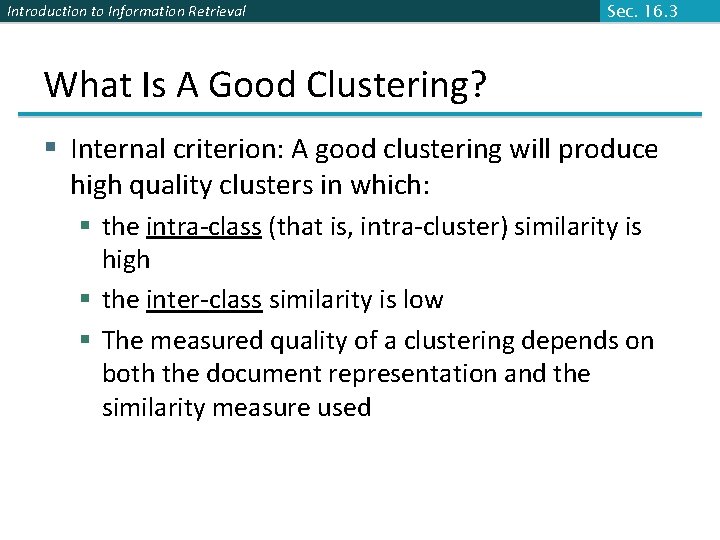 Introduction to Information Retrieval

Sec. 16.3

What Is A Good Clustering?

▪ Internal criterion: A good clustering will produce high quality clusters in which:

▪ the intra-class (that is, intra-cluster) similarity is high

▪ the inter-class similarity is low

▪ The measured quality of a clustering depends on both the document representation and the similarity measure used